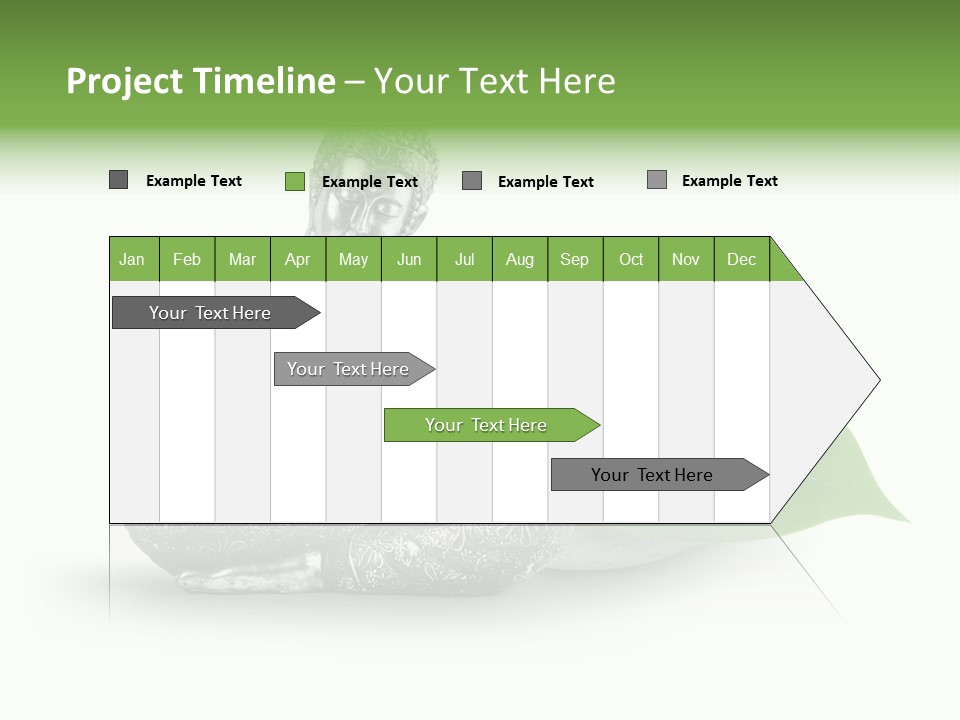 Project Timeline – Your Text Here

Example Text
Example Text
Example Text
Example Text

| Jan | Feb | Mar | Apr | May | Jun | Jul | Aug | Sep | Oct | Nov | Dec |
|---|---|---|---|---|---|---|---|---|---|---|---|

Your Text Here
Your Text Here
Your Text Here
Your Text Here